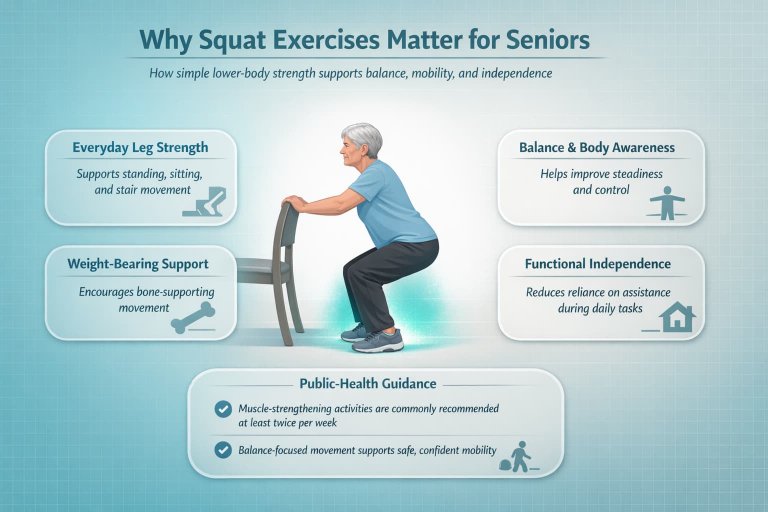 Why Squat Exercises Matter for Seniors

How simple lower-body strength supports balance, mobility, and independence

Everyday Leg Strength

Supports standing, sitting, and stair movement

Weight-Bearing Support

Encourages bone-supporting movement

Balance & Body Awareness

Helps improve steadiness and control

Functional Independence

Reduces reliance on assistance during daily tasks

Public-Health Guidance

Muscle-strengthening activities are commonly recommended at least twice per week

Balance-focused movement supports safe, confident mobility